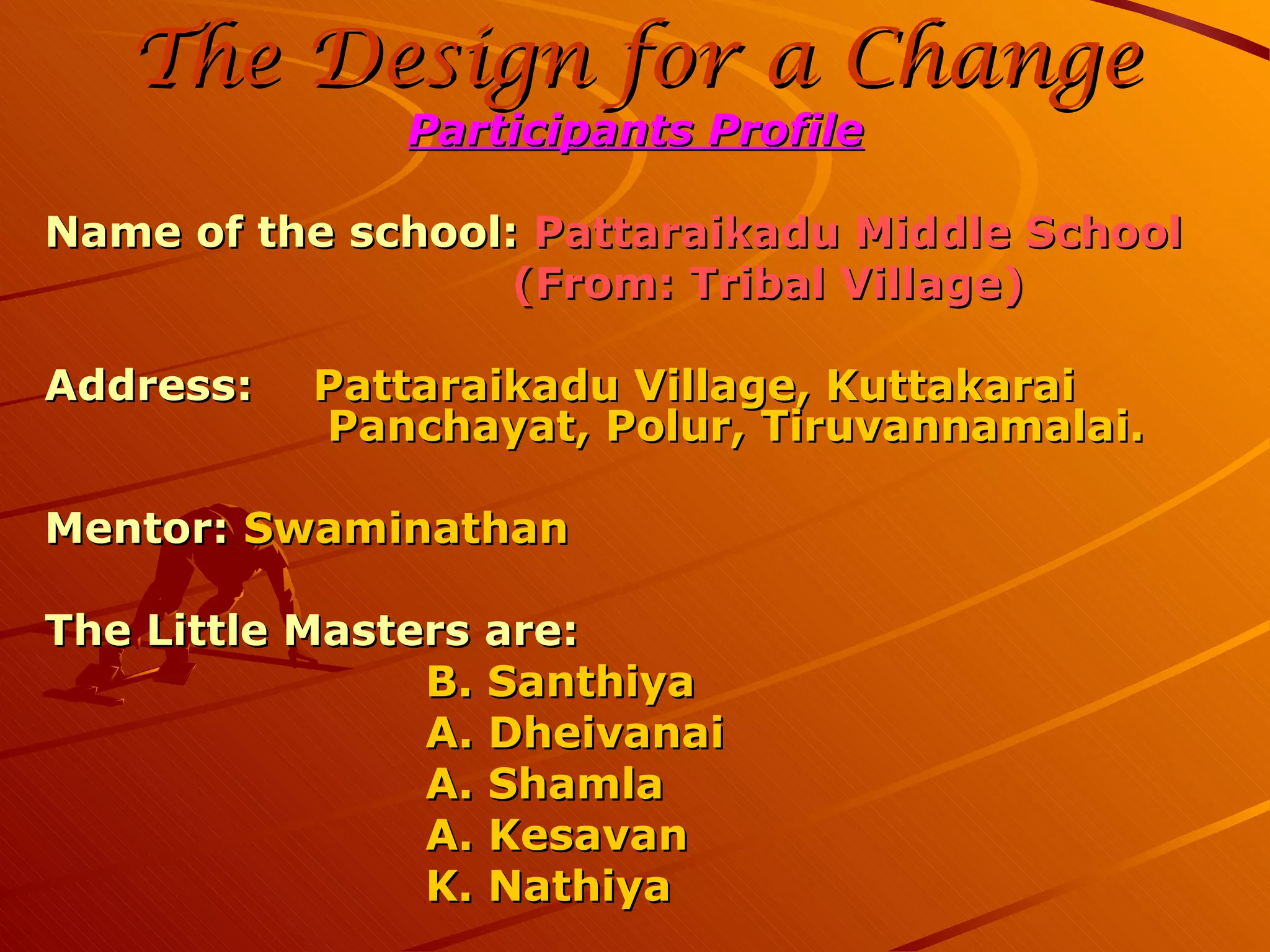 The Design for a Change
Participants Profile

Name of the school: Pattaraikadu Middle School (From: Tribal Village)

Address: Pattaraikadu Village, Kuttakarai Panchayat, Polur, Tiruvannamalai.

Mentor: Swaminathan

The Little Masters are:
B. Santhiya
A. Dheivanai
A. Shamla
A. Kesavan
K. Nathiya